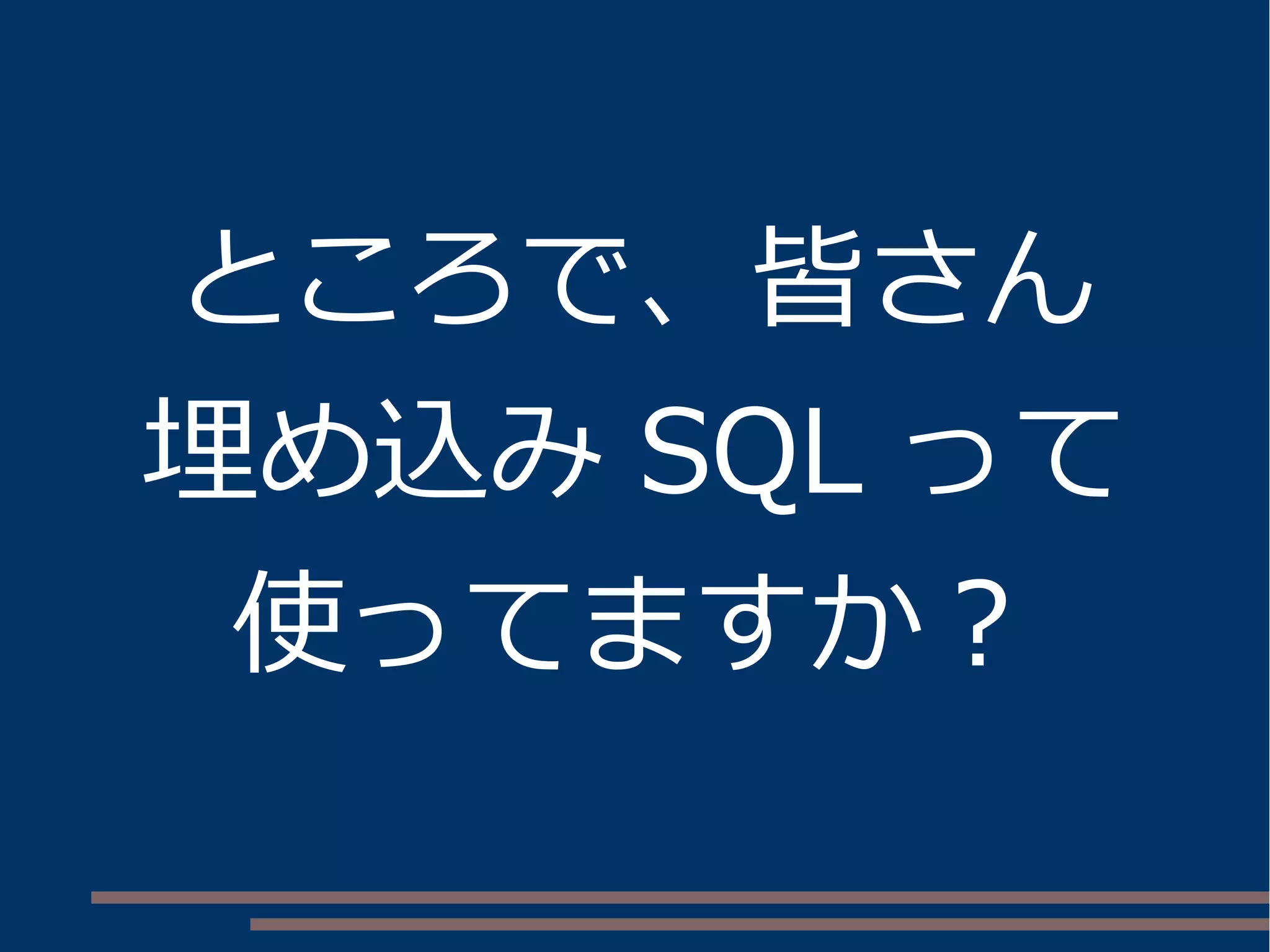 ところで、皆さん
埋め込み SQL って
使ってますか？